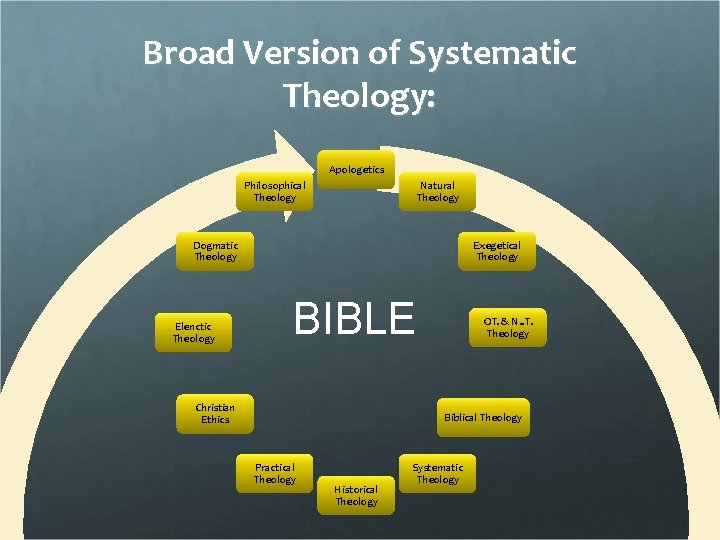 Broad Version of Systematic Theology:

Apologetics

Natural Theology

Exegetical Theology

OT. & N.T. Theology

Biblical Theology

Systematic Theology

Historical Theology

Practical Theology

Christian Ethics

Elenctic Theology

Dogmatic Theology

Philosophical Theology

BIBLE